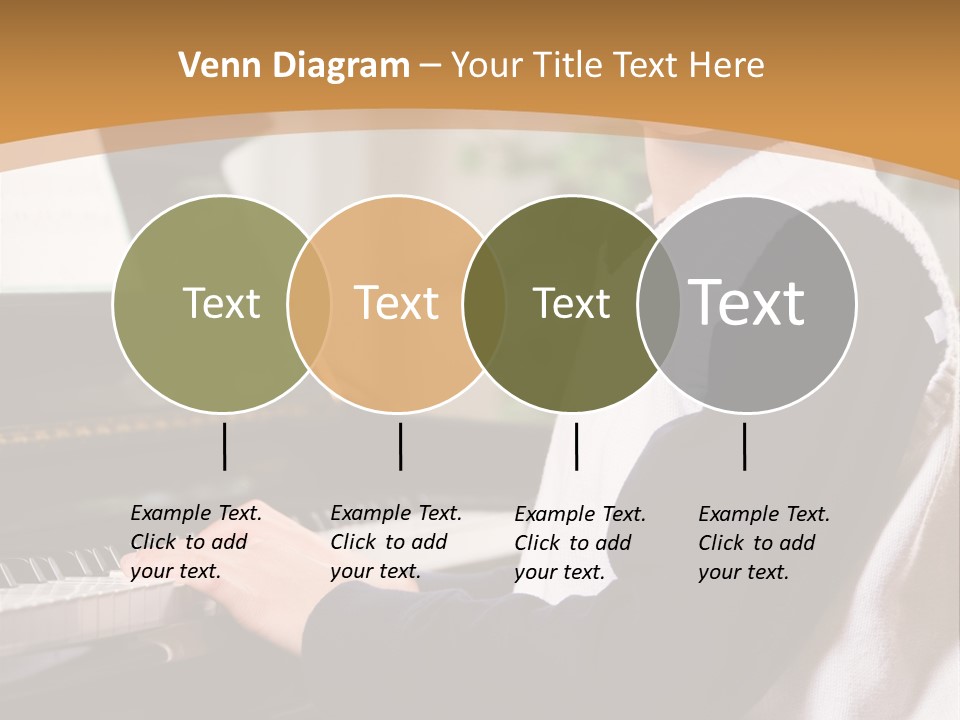 Venn Diagram – Your Title Text Here

Text

Text

Text

Text

Example Text. Click to add your text.

Example Text. Click to add your text.

Example Text. Click to add your text.

Example Text. Click to add your text.